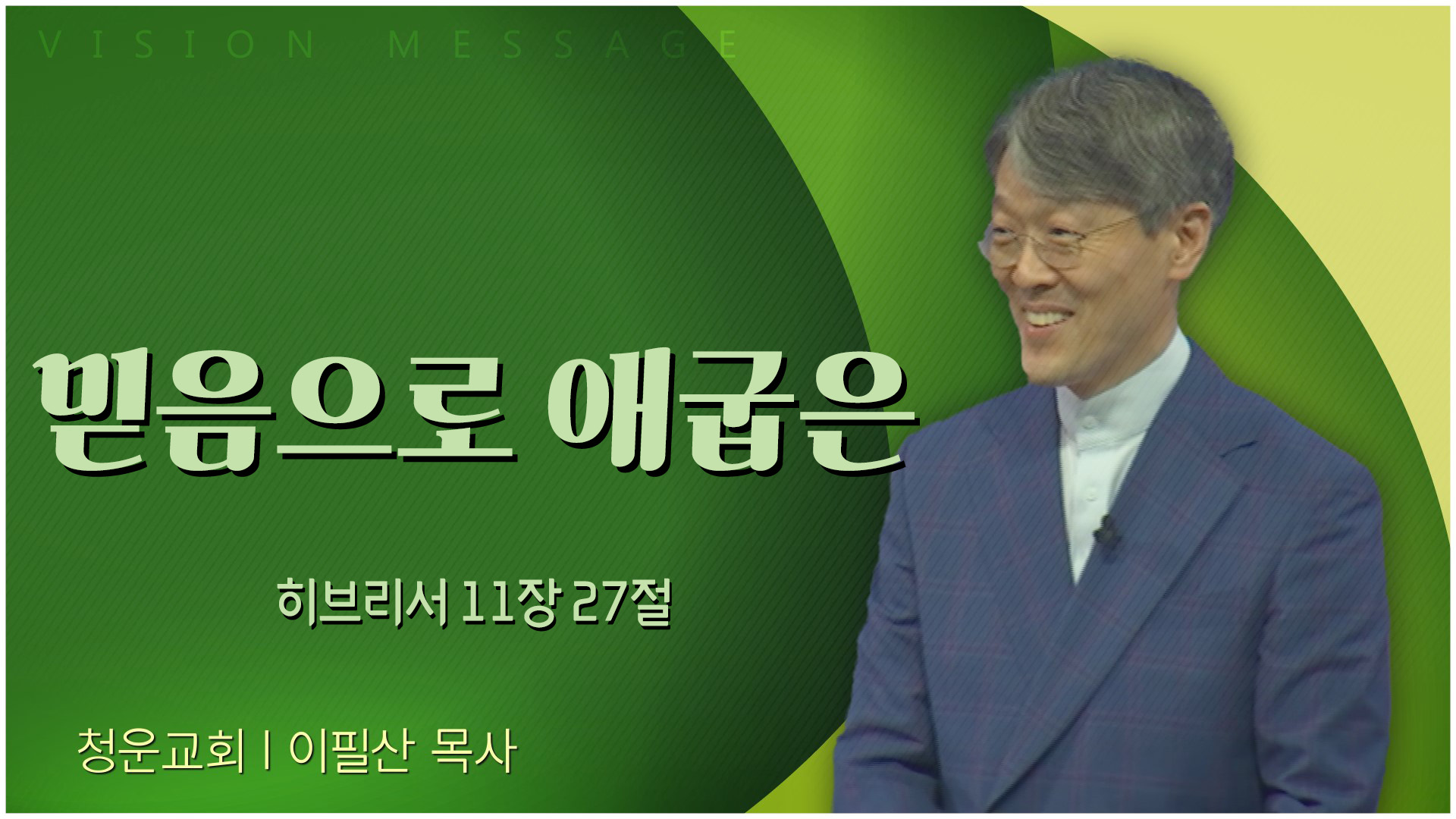 VISION MESSAGE

믿음으로 애굽은

히브리서 11장 27절

청운교회 | 이필산 목사